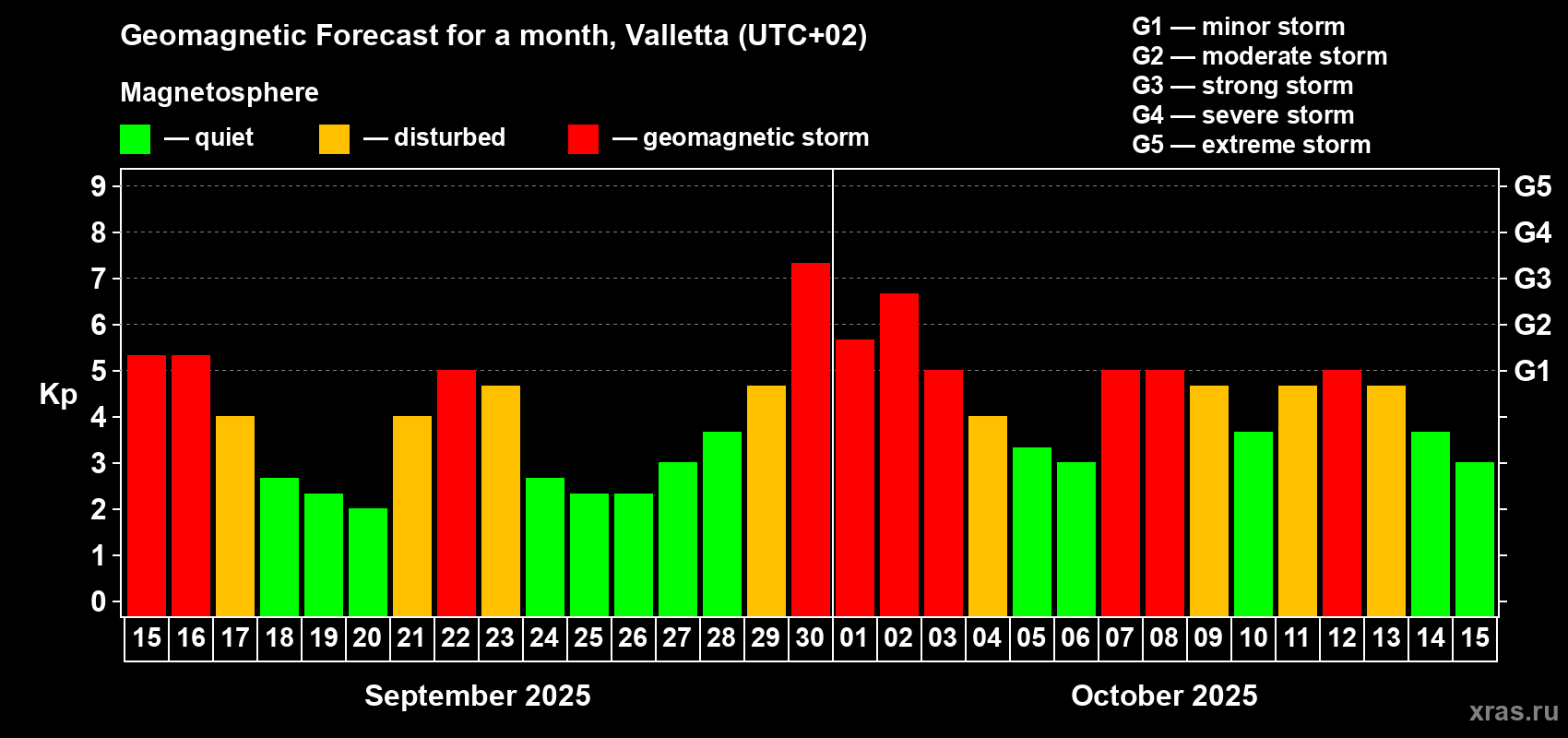 Geomagnetic Forecast for a month, Valletta (UTC+02)

Magnetosphere

— quiet — disturbed — geomagnetic storm

G1 — minor storm
G2 — moderate storm
G3 — strong storm
G4 — severe storm
G5 — extreme storm

Kp

9
8
7
6
5
4
3
2
1
0

G5
G4
G3
G2
G1

15 16 17 18 19 20 21 22 23 24 25 26 27 28 29 30 01 02 03 04 05 06 07 08 09 10 11 12 13 14 15

September 2025

October 2025

xras.ru